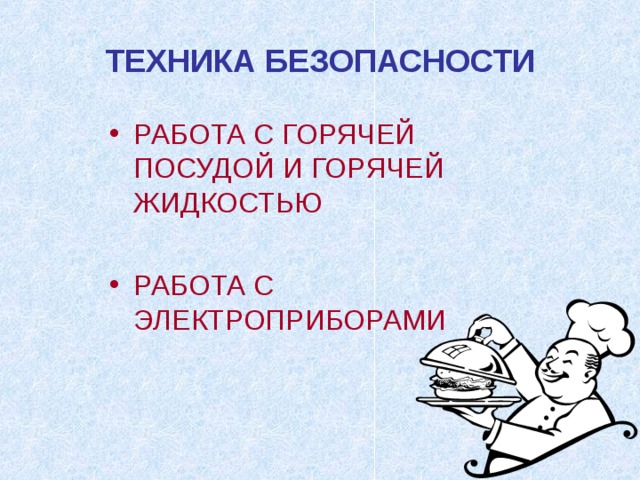 ТЕХНИКА БЕЗОПАСНОСТИ

• РАБОТА С ГОРЯЧЕЙ ПОСУДОЙ И ГОРЯЧЕЙ ЖИДКОСТЬЮ

• РАБОТА С ЭЛЕКТРОПРИБОРАМИ